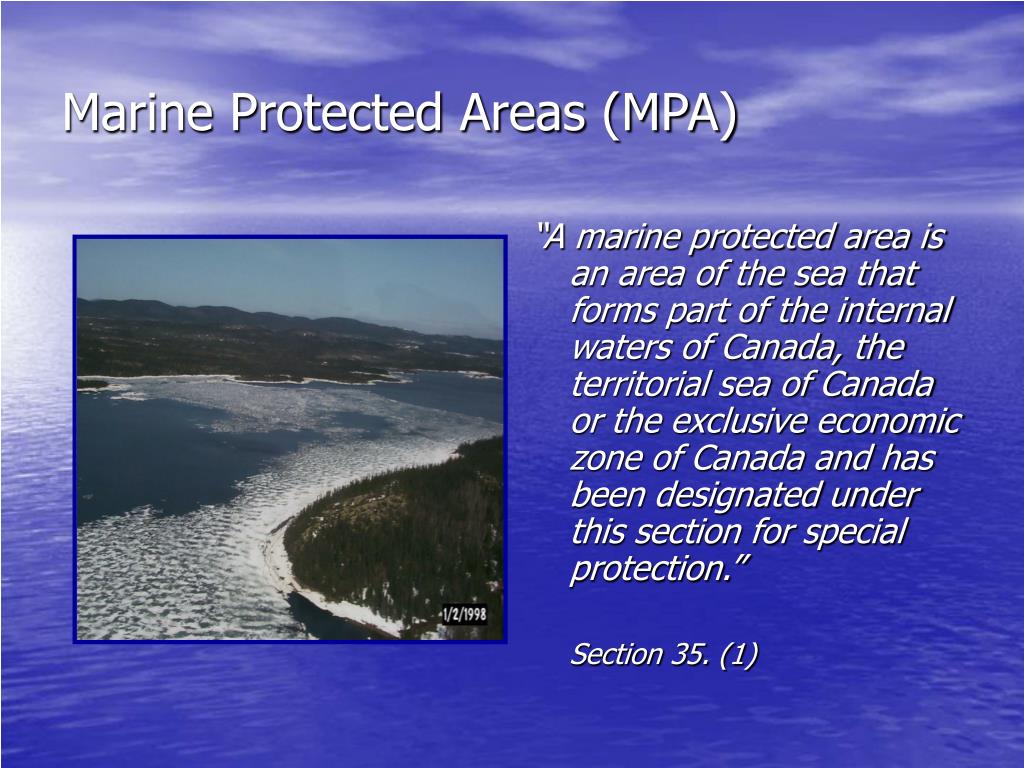 Marine Protected Areas (MPA)

1/2/1998

“A marine protected area is an area of the sea that forms part of the internal waters of Canada, the territorial sea of Canada or the exclusive economic zone of Canada and has been designated under this section for special protection.”

Section 35. (1)